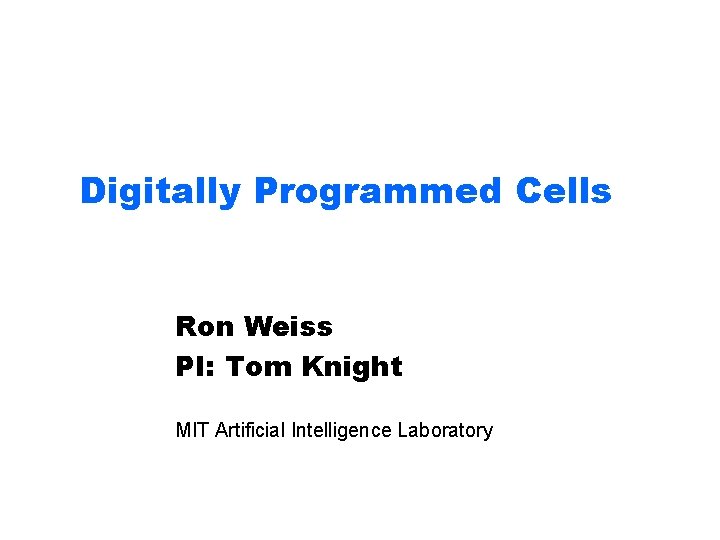 Digitally Programmed Cells

Ron Weiss
PI: Tom Knight

MIT Artificial Intelligence Laboratory